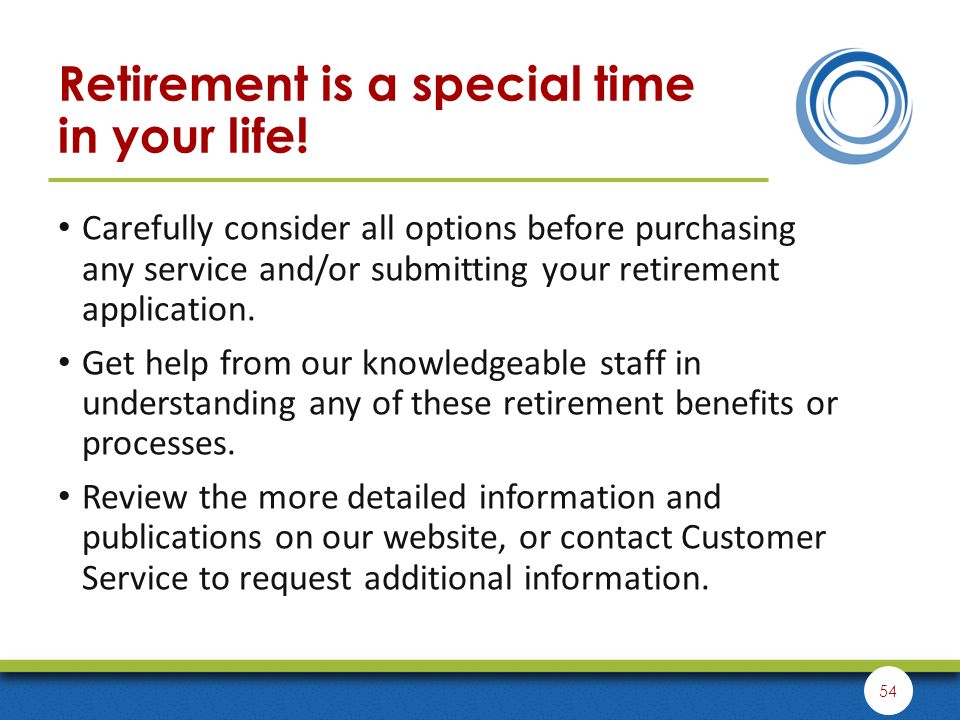 Retirement is a special time in your life!

• Carefully consider all options before purchasing any service and/or submitting your retirement application.

• Get help from our knowledgeable staff in understanding any of these retirement benefits or processes.

• Review the more detailed information and publications on our website, or contact Customer Service to request additional information.

54